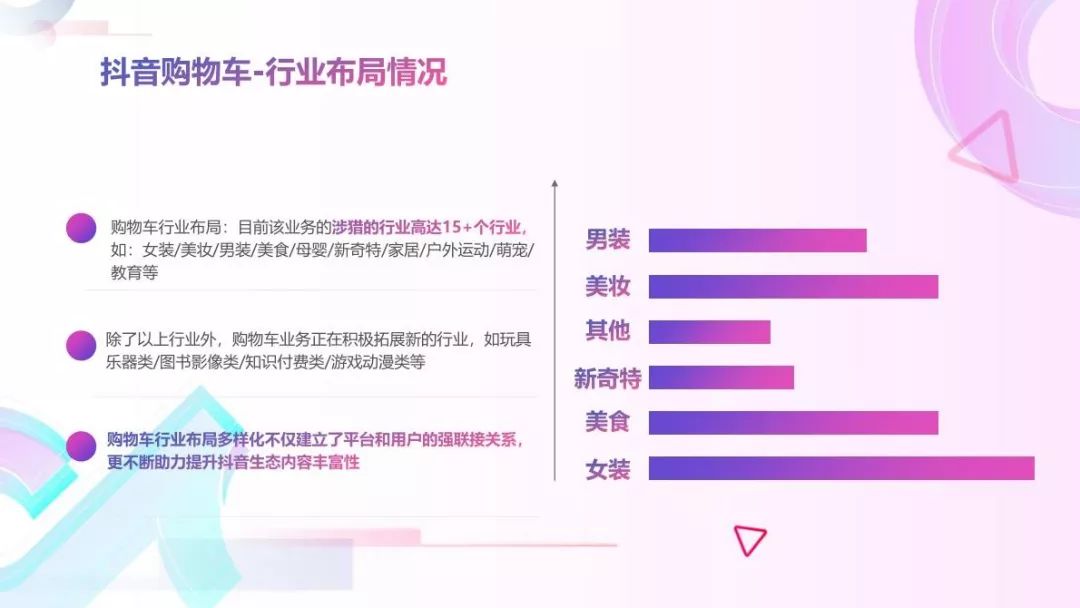 抖音购物车-行业布局情况

购物车行业布局：目前该业务的涉猎的行业高达15+个行业，如：女装/美妆/男装/美食/母婴/新奇特/家居/户外运动/萌宠/教育等

除了以上行业外，购物车业务正在积极拓展新的行业，如玩具乐器类/图书影像类/知识付费类/游戏动漫类等

购物车行业布局多样化不仅建立了平台和用户的强联接关系，更不断助力提升抖音生态内容丰富性

男装
美妆
其他
新奇特
美食
女装